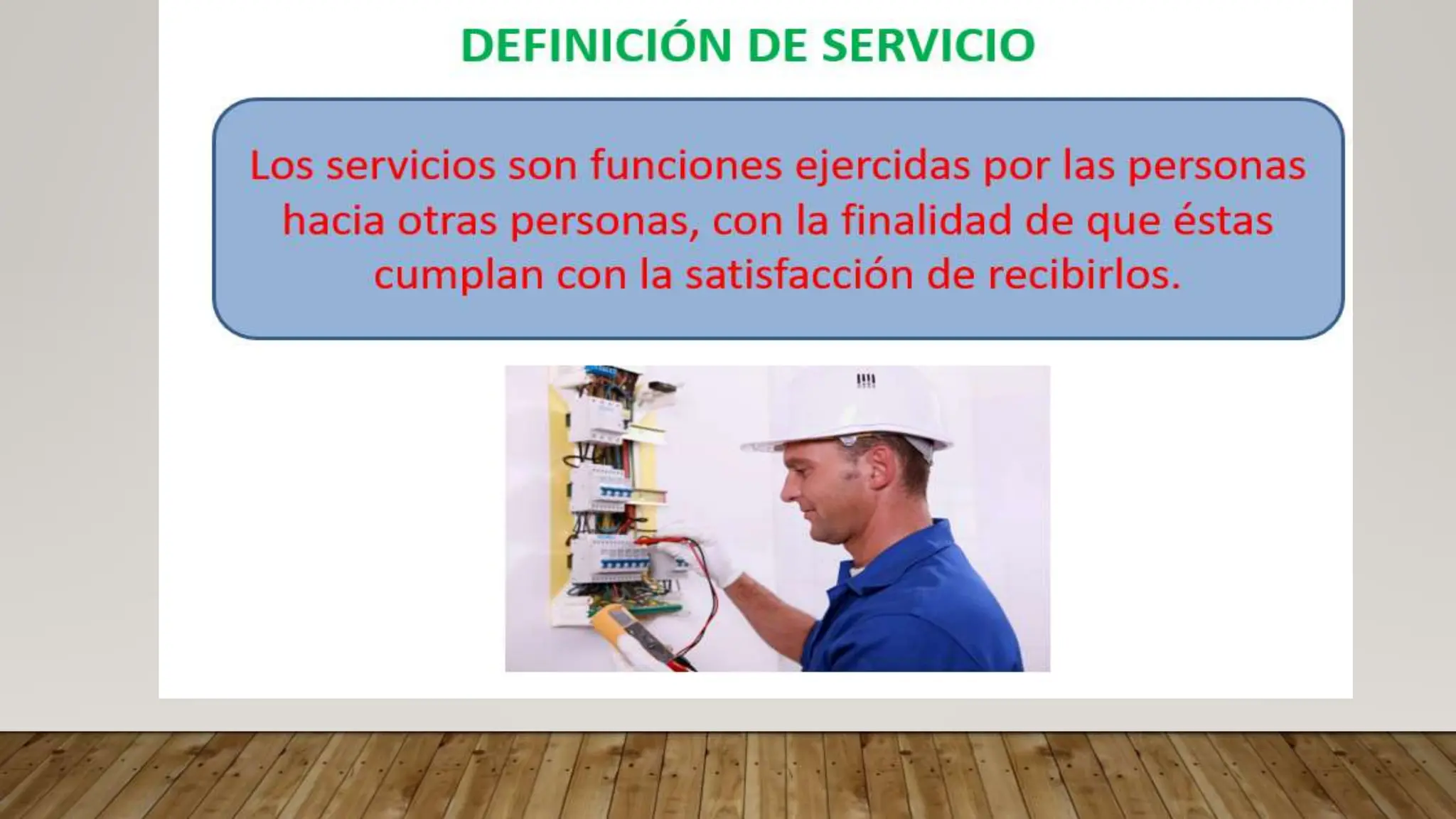 DEFINICIÓN DE SERVICIO

Los servicios son funciones ejercidas por las personas hacia otras personas, con la finalidad de que éstas cumplan con la satisfacción de recibirlos.